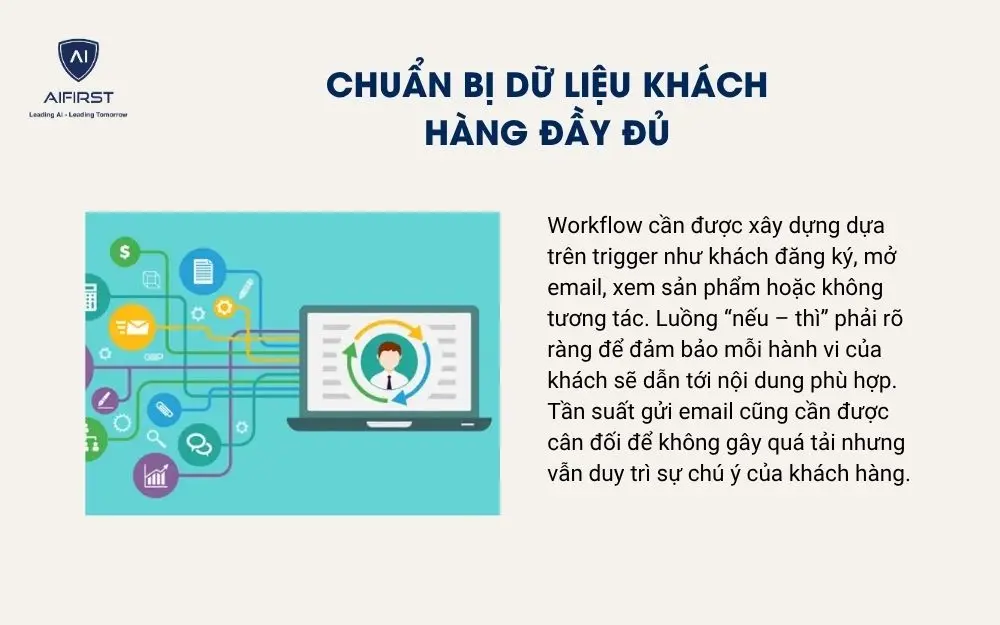 AI
AIFIRST
Leading AI - Leading Tomorrow

CHUẨN BỊ DỮ LIỆU KHÁCH HÀNG ĐẦY ĐỦ

Workflow cần được xây dựng dựa trên trigger như khách đăng ký, mở email, xem sản phẩm hoặc không tương tác. Luồng "nếu – thì" phải rõ ràng để đảm bảo mỗi hành vi của khách sẽ dẫn tới nội dung phù hợp. Tần suất gửi email cũng cần được cân đối để không gây quá tải nhưng vẫn duy trì sự chú ý của khách hàng.